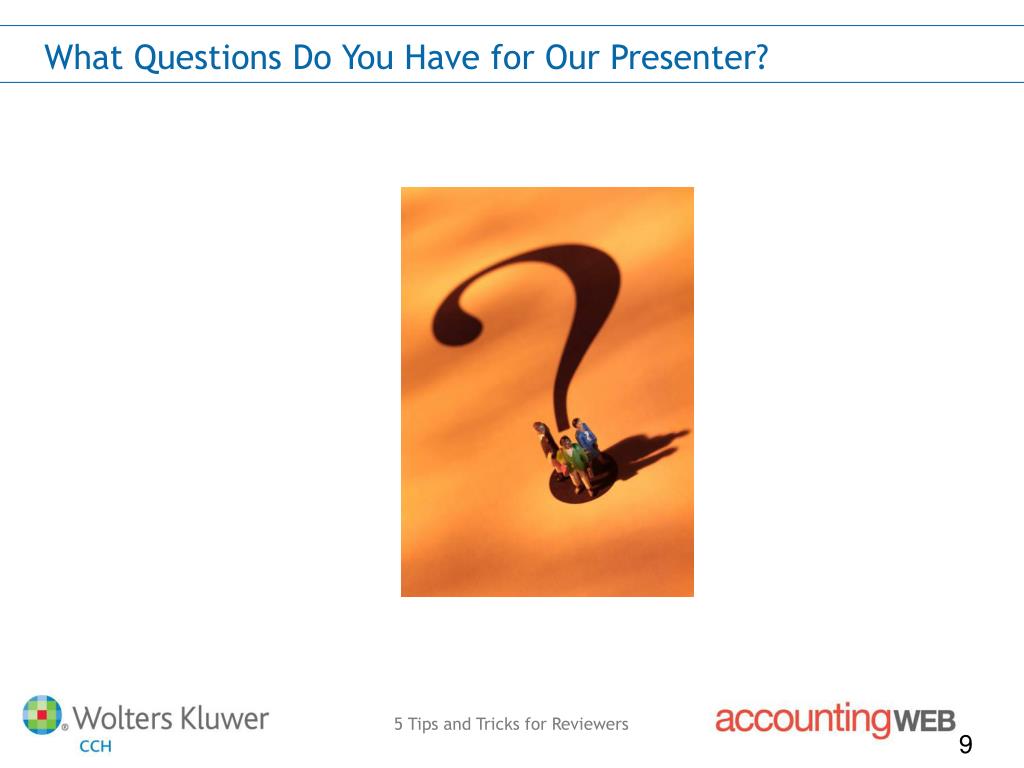 What Questions Do You Have for Our Presenter?

Wolters Kluwer
CCH

5 Tips and Tricks for Reviewers

accountingWEB

9